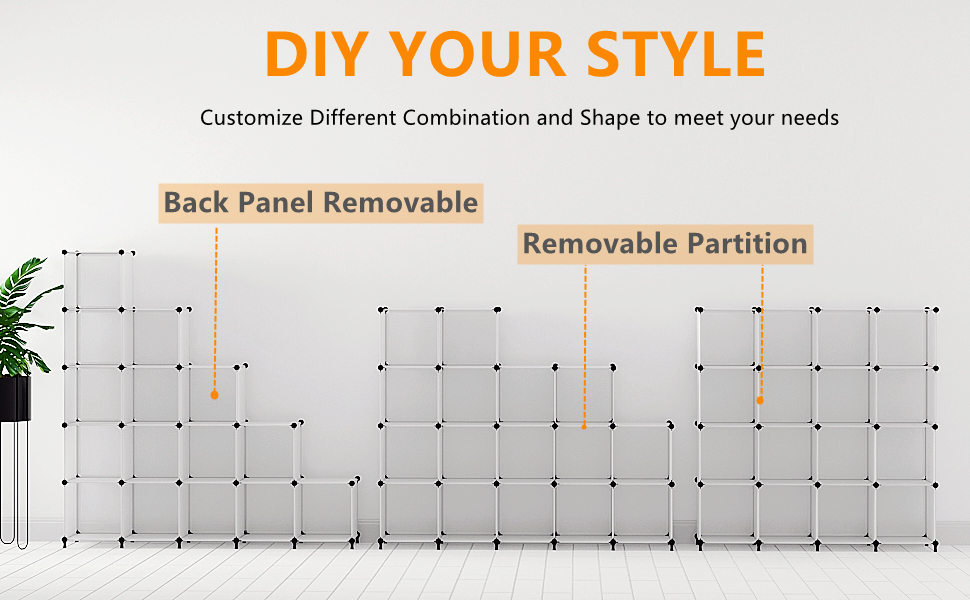 DIY YOUR STYLE

Customize Different Combination and Shape to meet your needs

Back Panel Removable

Removable Partition